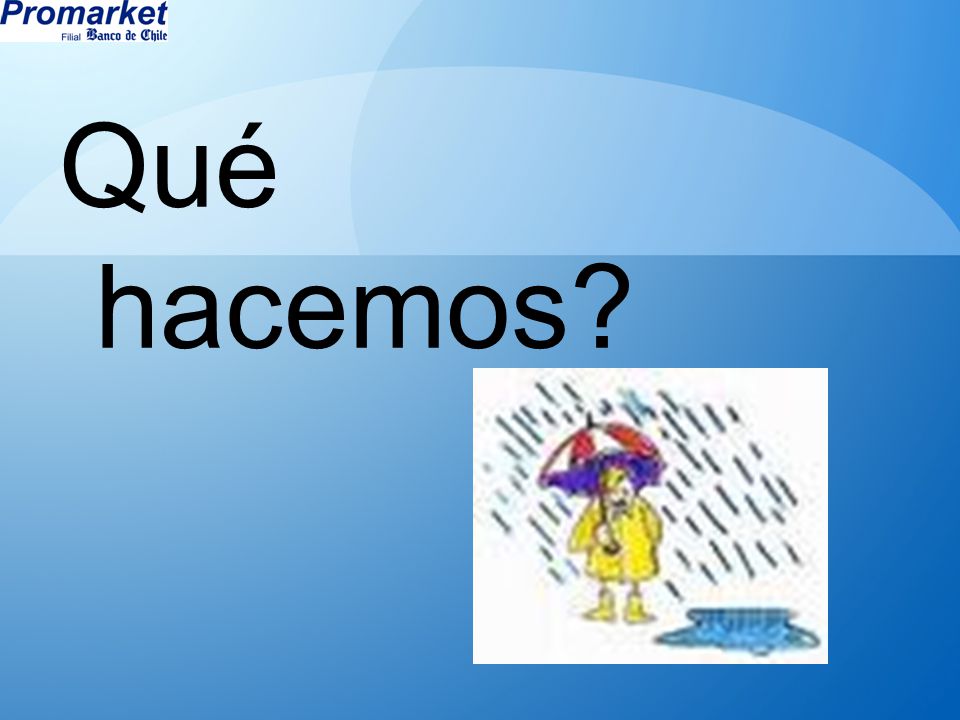 Promarket
Filial Banco de Chile

Qué hacemos?